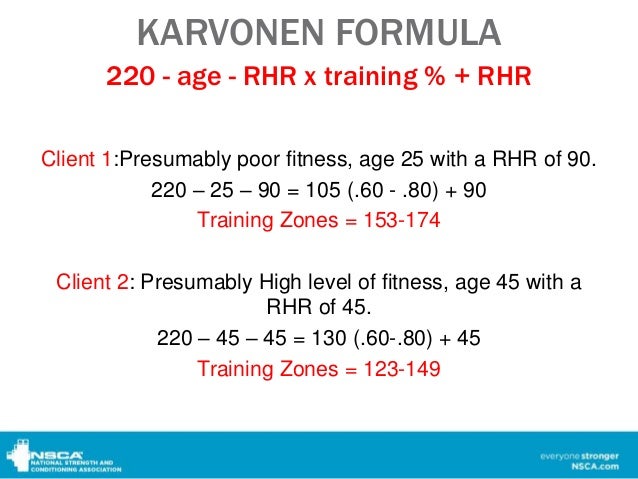 KARVONEN FORMULA

220 - age - RHR x training % + RHR

Client 1:Presumably poor fitness, age 25 with a RHR of 90.

220 – 25 – 90 = 105 (.60 - .80) + 90

Training Zones = 153-174

Client 2: Presumably High level of fitness, age 45 with a RHR of 45.

220 – 45 – 45 = 130 (.60-.80) + 45

Training Zones = 123-149

NSCA
NATIONAL STRENGTH AND CONDITIONING ASSOCIATION

everyone stronger
NSCA.com